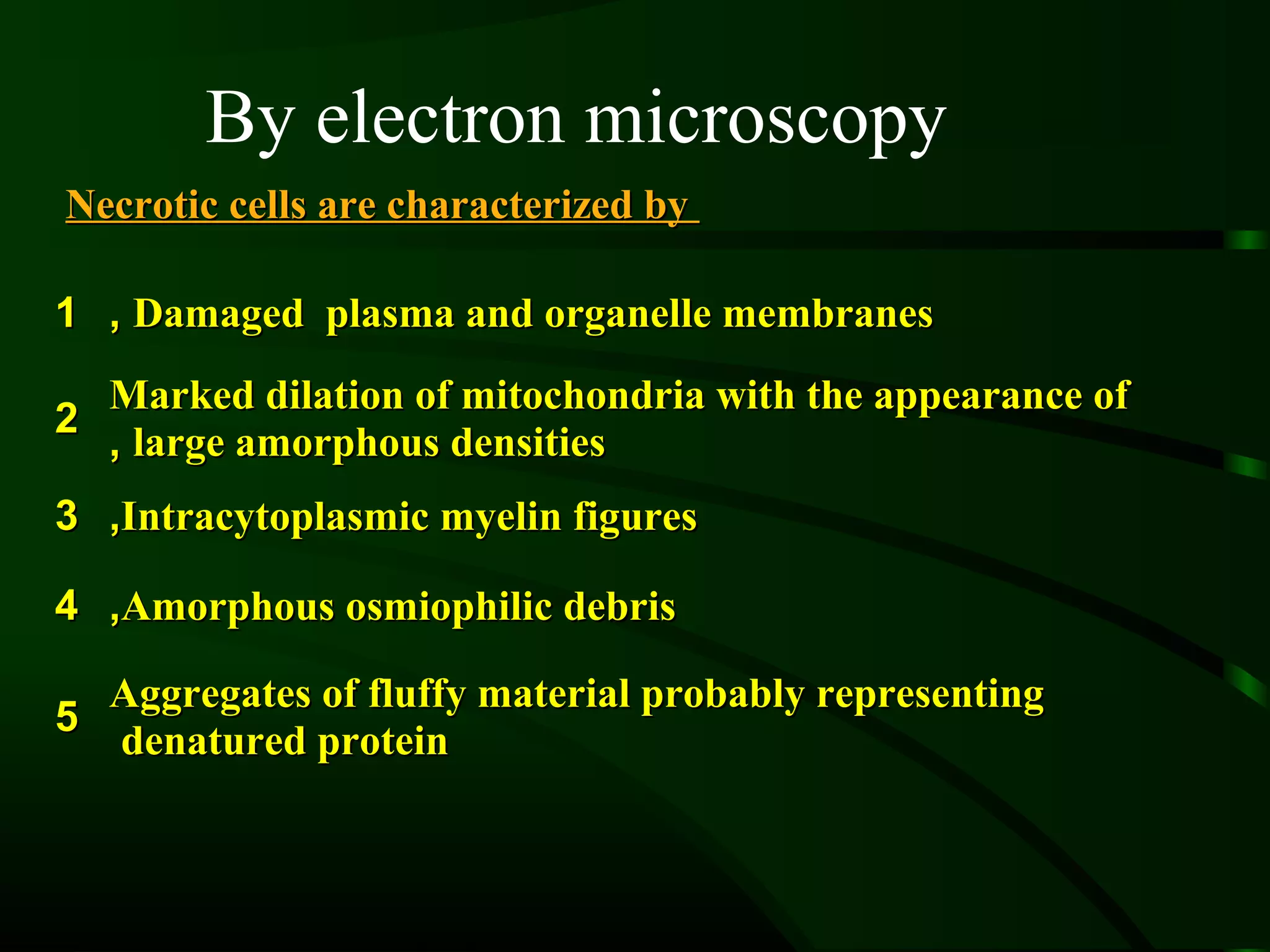 By electron microscopy

Necrotic cells are characterized by

1 , Damaged plasma and organelle membranes

2 Marked dilation of mitochondria with the appearance of , large amorphous densities

3 ,Intracytoplasmic myelin figures

4 ,Amorphous osmiophilic debris

5 Aggregates of fluffy material probably representing denatured protein